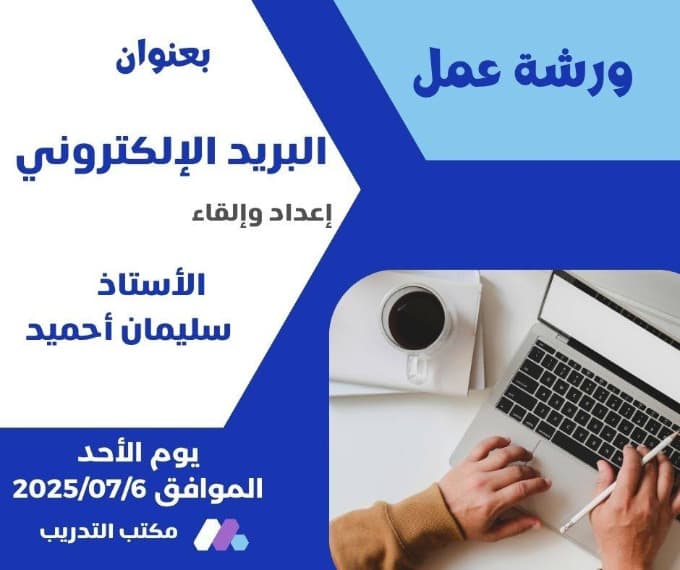 ورشة عمل

بعنوان

البريد الإلكتروني

إعداد وإلقاء

الأستاذ
سليمان أحميد

يوم الأحد
الموافق 2025/07/6

مكتب التدريب